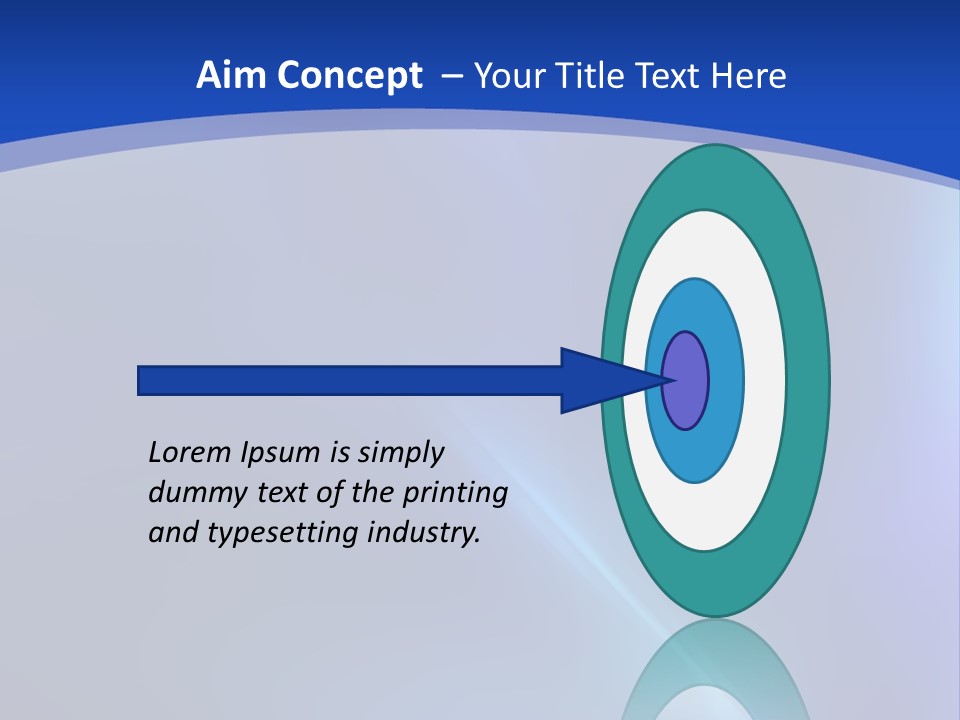 Aim Concept – Your Title Text Here

Lorem Ipsum is simply dummy text of the printing and typesetting industry.